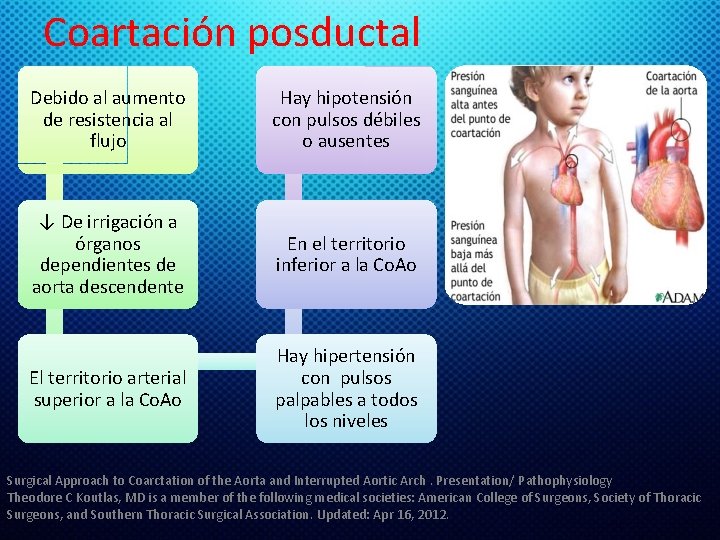 Coartación posductal

Debido al aumento de resistencia al flujo

↓ De irrigación a órganos dependientes de aorta descendente

El territorio arterial superior a la CoAo

Hay hipertensión con pulsos palpables a todos los niveles

En el territorio inferior a la CoAo

Hay hipotensión con pulsos débiles o ausentes

Presión sanguínea alta antes del punto de coartación

Coartación de la aorta

Presión sanguínea baja más allá del punto de coartación

ADAM

Surgical Approach to Coarctation of the Aorta and Interrupted Aortic Arch . Presentation/ Pathophysiology
Theodore C Koutlas, MD is a member of the following medical societies: American College of Surgeons, Society of Thoracic Surgeons, and Southern Thoracic Surgical Association. Updated: Apr 16, 2012.